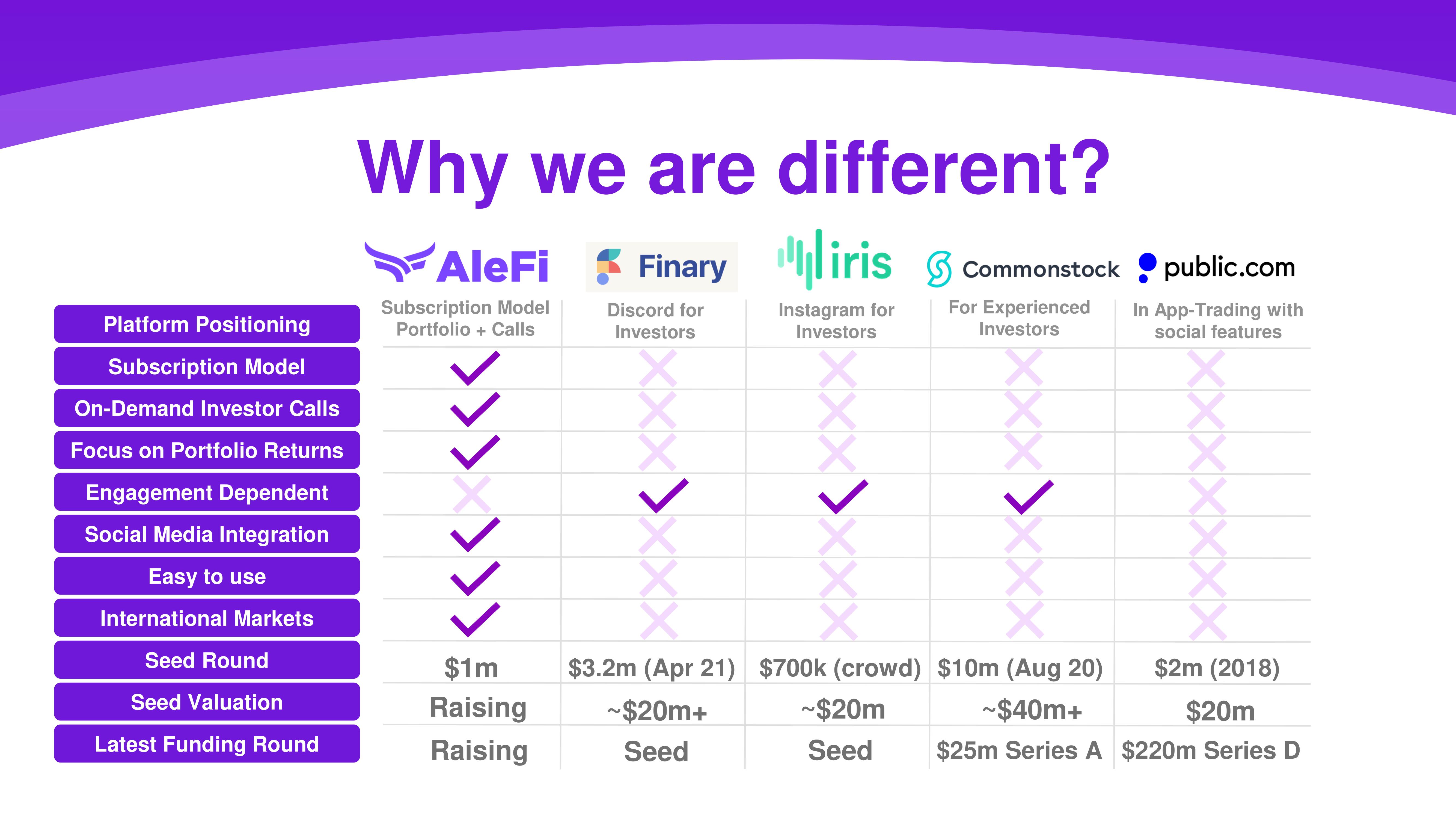 Why we are different?

|  | AleFi | Finary | iris | Commonstock | public.com |
|---|---|---|---|---|---|
| Platform Positioning | Subscription Model Portfolio + Calls | Discord for Investors | Instagram for Investors | For Experienced Investors | In App-Trading with social features |
| Subscription Model | ✓ | ✗ | ✗ | ✗ | ✗ |
| On-Demand Investor Calls | ✓ | ✗ | ✗ | ✗ | ✗ |
| Focus on Portfolio Returns | ✓ | ✗ | ✗ | ✗ | ✗ |
| Engagement Dependent | ✗ | ✓ | ✓ | ✓ | ✗ |
| Social Media Integration | ✓ | ✗ | ✗ | ✗ | ✗ |
| Easy to use | ✓ | ✗ | ✗ | ✗ | ✗ |
| International Markets | ✓ | ✗ | ✗ | ✗ | ✗ |
| Seed Round | $1m | $3.2m (Apr 21) | $700k (crowd) | $10m (Aug 20) | $2m (2018) |
| Seed Valuation | Raising | ~$20m+ | ~$20m | ~$40m+ | $20m |
| Latest Funding Round | Raising | Seed | Seed | $25m Series A | $220m Series D |